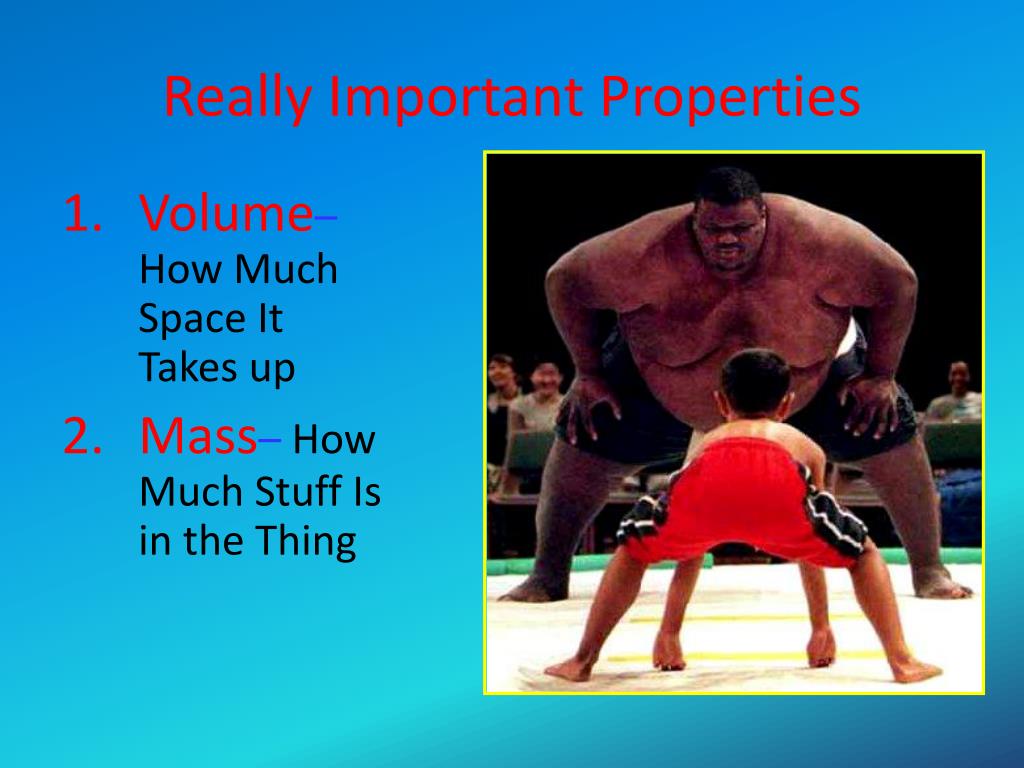 Really Important Properties

1. Volume– How Much Space It Takes up

2. Mass– How Much Stuff Is in the Thing